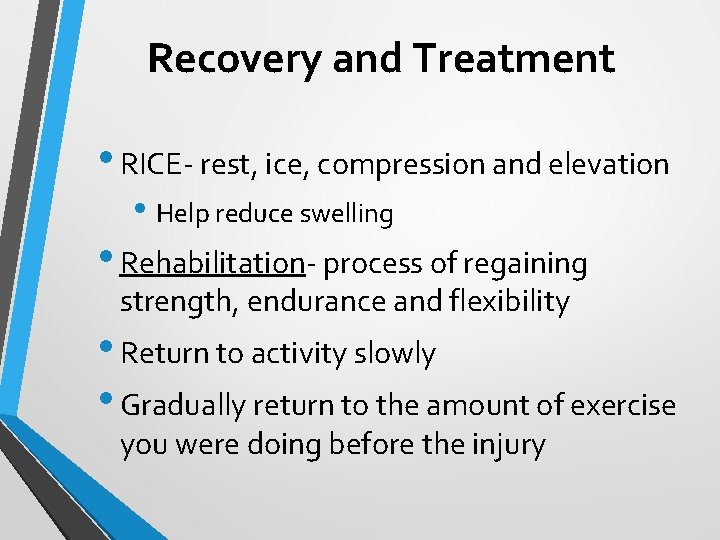 Recovery and Treatment

• RICE- rest, ice, compression and elevation
  • Help reduce swelling
• Rehabilitation- process of regaining strength, endurance and flexibility
• Return to activity slowly
• Gradually return to the amount of exercise you were doing before the injury